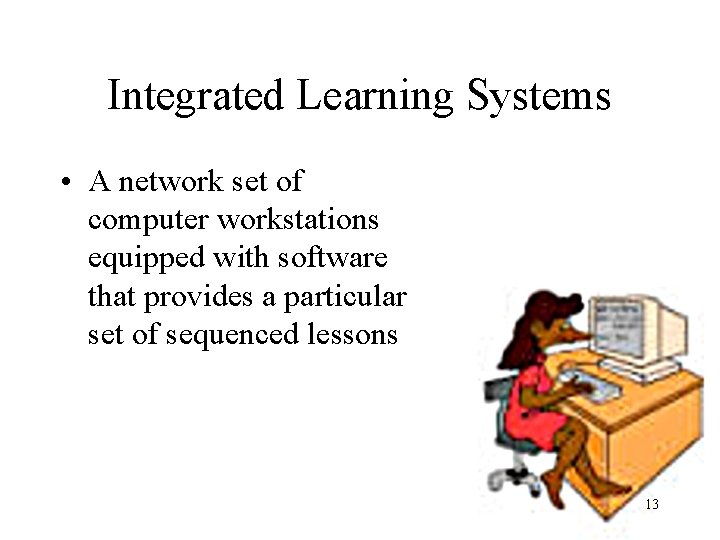 Integrated Learning Systems

• A network set of computer workstations equipped with software that provides a particular set of sequenced lessons

13